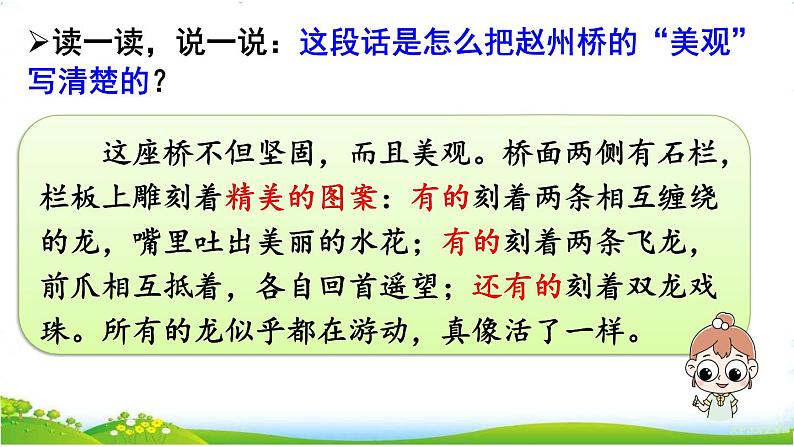 ➢读一读，说一说：这段话是怎么把赵州桥的“美观”写清楚的？

这座桥不但坚固，而且美观。桥面两侧有石栏，栏板上雕刻着精美的图案：有的刻着两条相互缠绕的龙，嘴里吐出美丽的水花；有的刻着两条飞龙，前爪相互抵着，各自回首遥望；还有的刻着双龙戏珠。所有的龙似乎都在游动，真像活了一样。